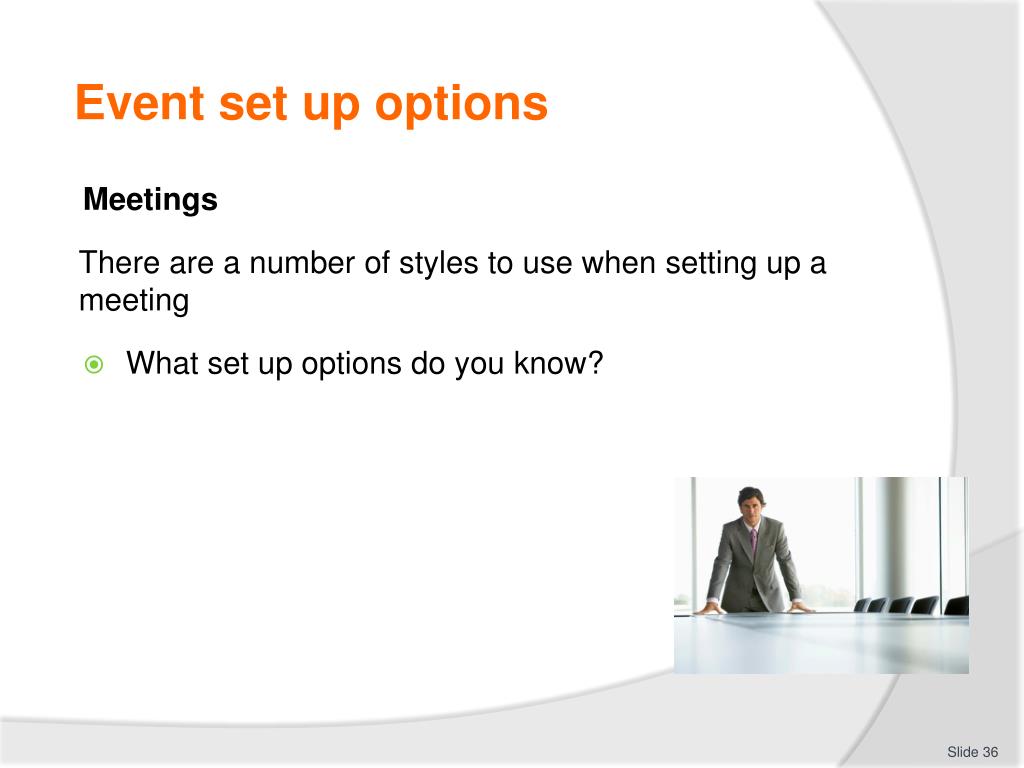 Event set up options

Meetings

There are a number of styles to use when setting up a meeting

What set up options do you know?

Slide 36